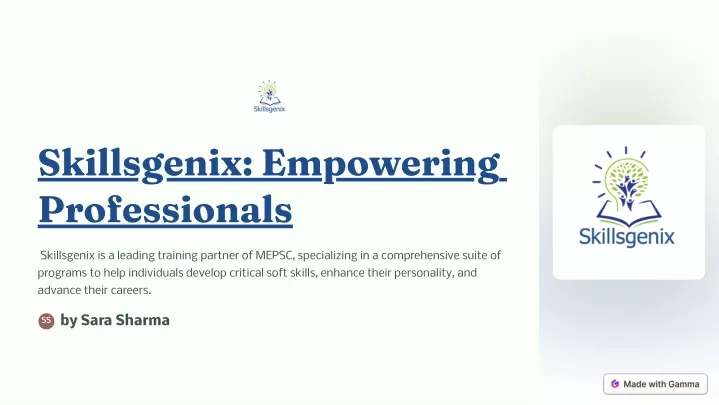 Skillsgenix

Skillsgenix: Empowering Professionals

Skillsgenix is a leading training partner of MEPSC, specializing in a comprehensive suite of programs to help individuals develop critical soft skills, enhance their personality, and advance their careers.

SS by Sara Sharma

Skillsgenix

Made with Gamma